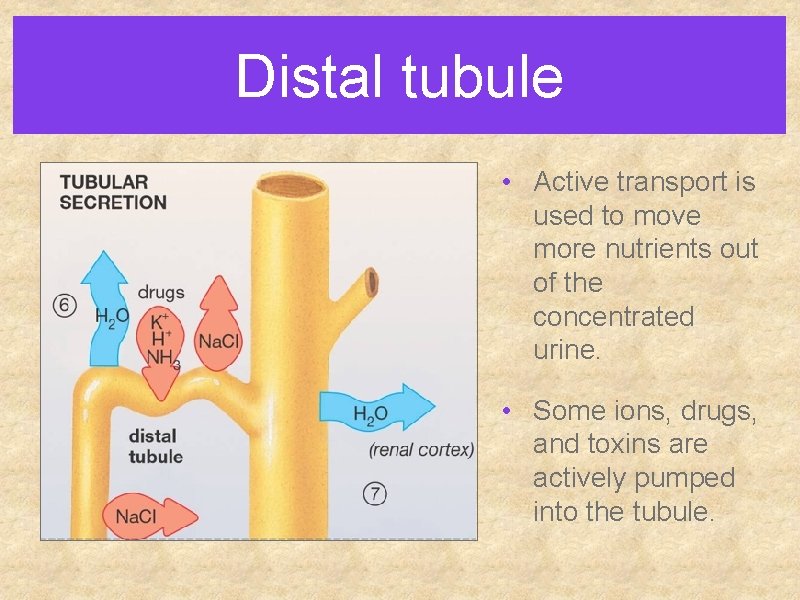 Distal tubule

TUBULAR SECRETION

⑥

$H_2O$

drugs

$K^+$
$H^+$
$NH_3$

NaCl

$H_2O$

distal tubule

(renal cortex)

⑦

NaCl

• Active transport is used to move more nutrients out of the concentrated urine.

• Some ions, drugs, and toxins are actively pumped into the tubule.